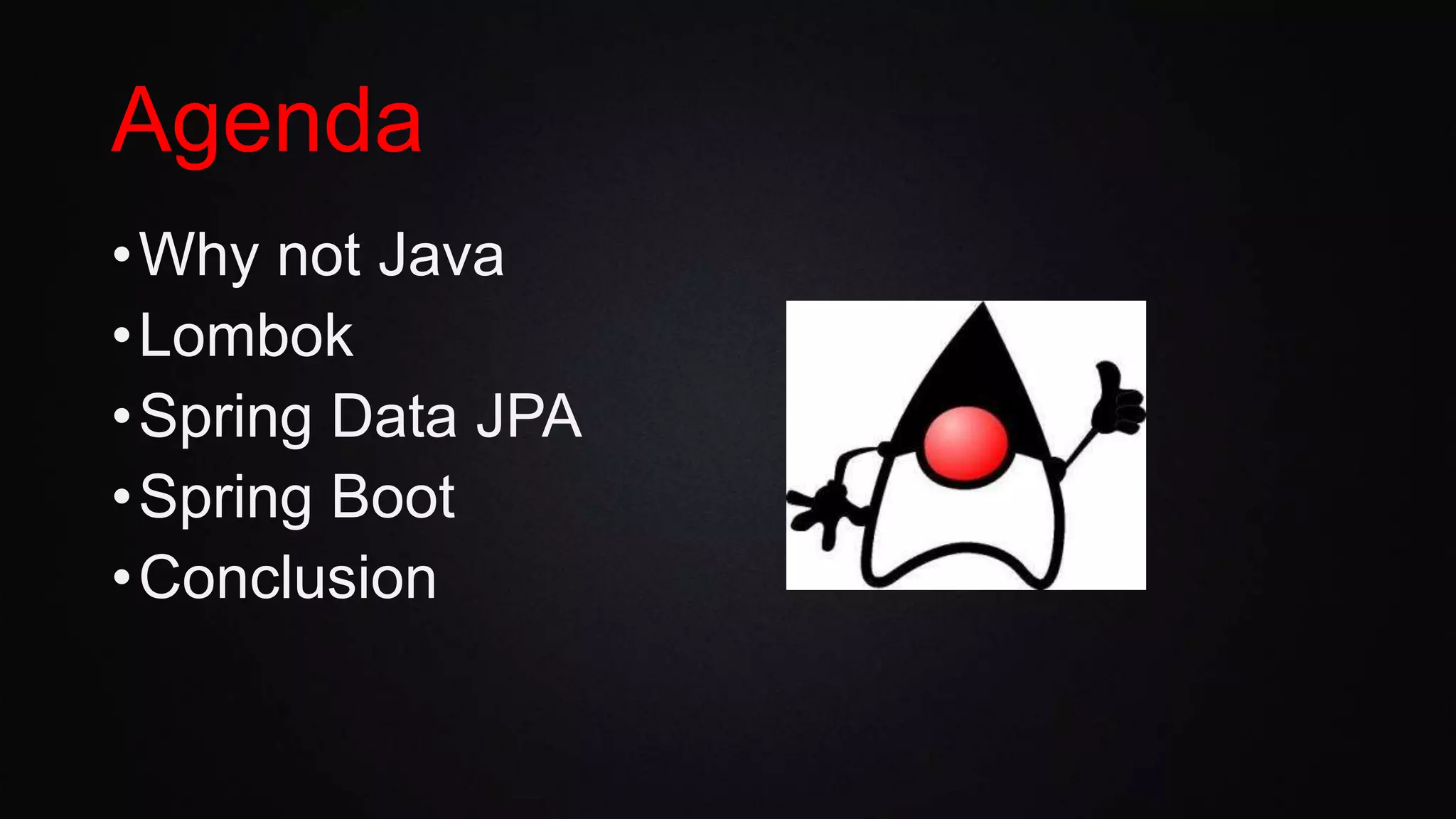 Agenda

• Why not Java
• Lombok
• Spring Data JPA
• Spring Boot
• Conclusion